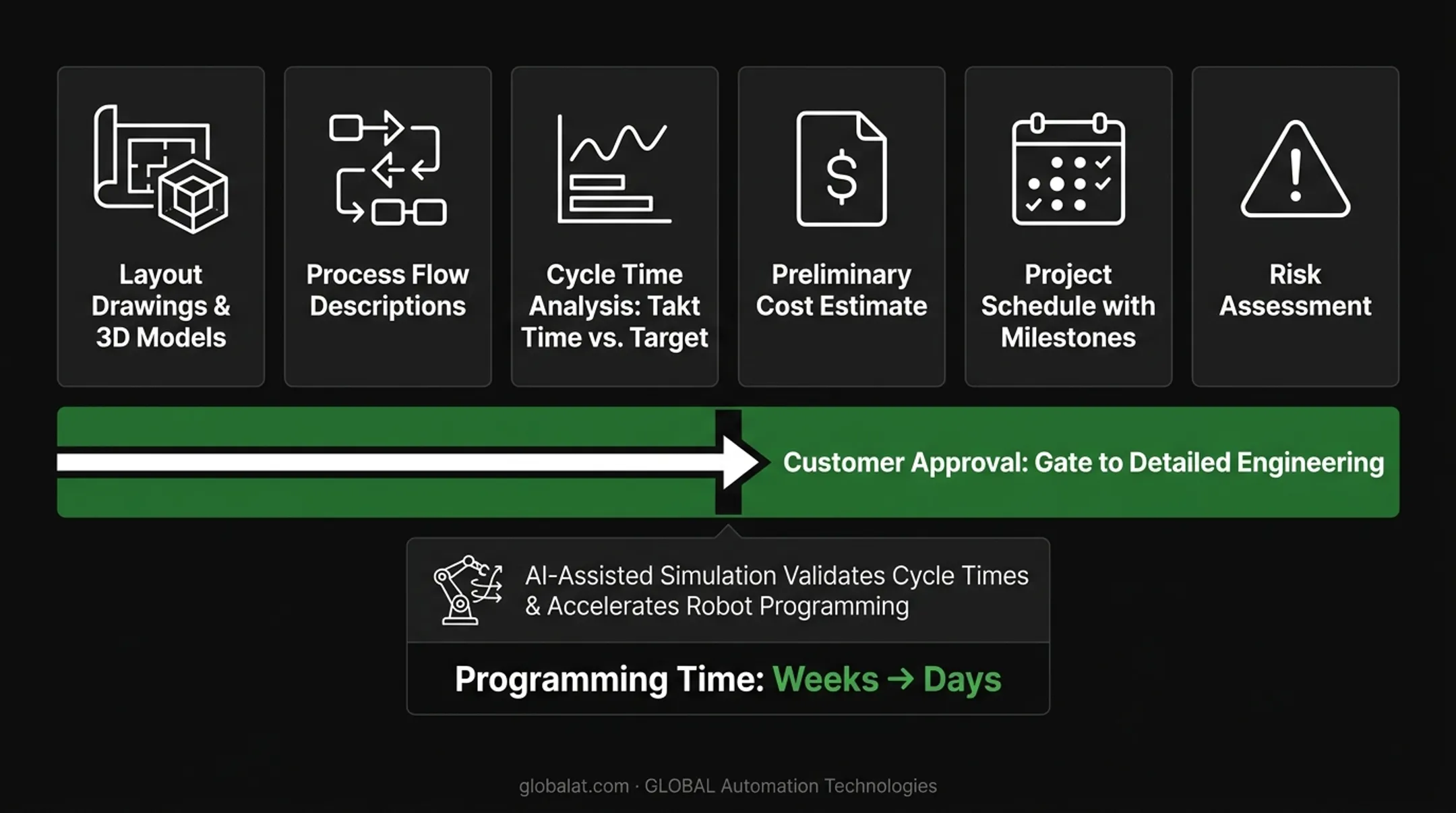 Layout Drawings & 3D Models

Process Flow Descriptions

Cycle Time Analysis: Takt Time vs. Target

Preliminary Cost Estimate

Project Schedule with Milestones

Risk Assessment

Customer Approval: Gate to Detailed Engineering

AI-Assisted Simulation Validates Cycle Times & Accelerates Robot Programming

Programming Time: Weeks → Days

globalat.com · GLOBAL Automation Technologies